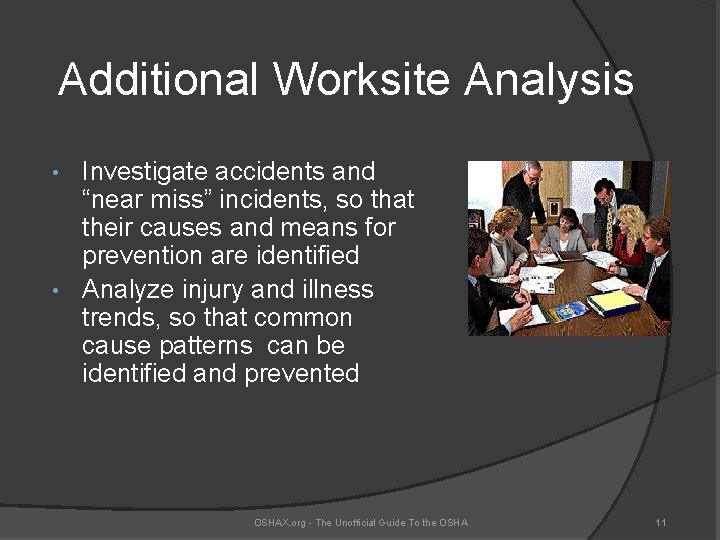 Additional Worksite Analysis

• Investigate accidents and “near miss” incidents, so that their causes and means for prevention are identified
• Analyze injury and illness trends, so that common cause patterns  can be identified and prevented

OSHAX.org - The Unofficial Guide To the OSHA

11